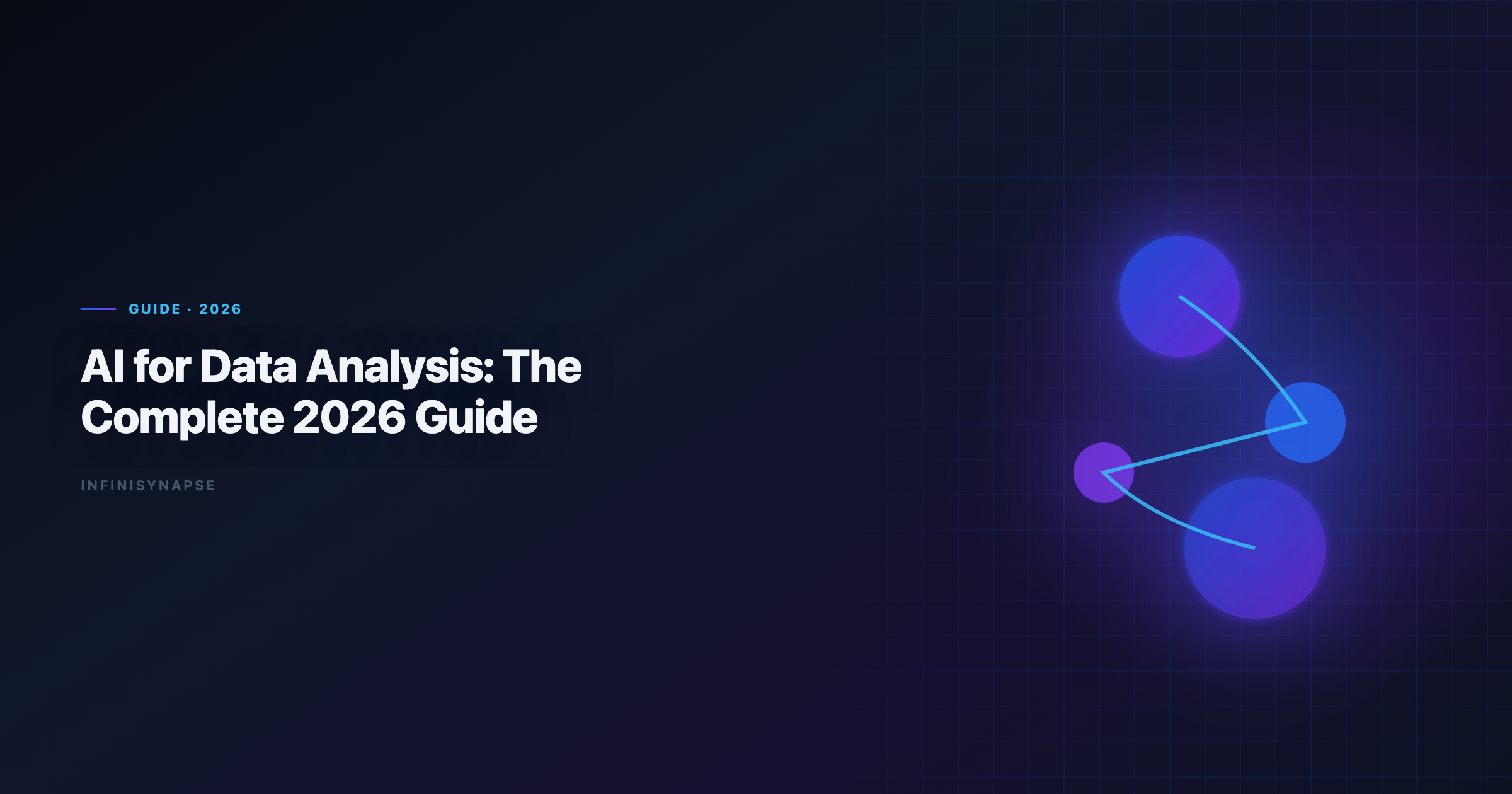 GUIDE · 2026

AI for Data Analysis: The Complete 2026 Guide

INFINISYNAPSE